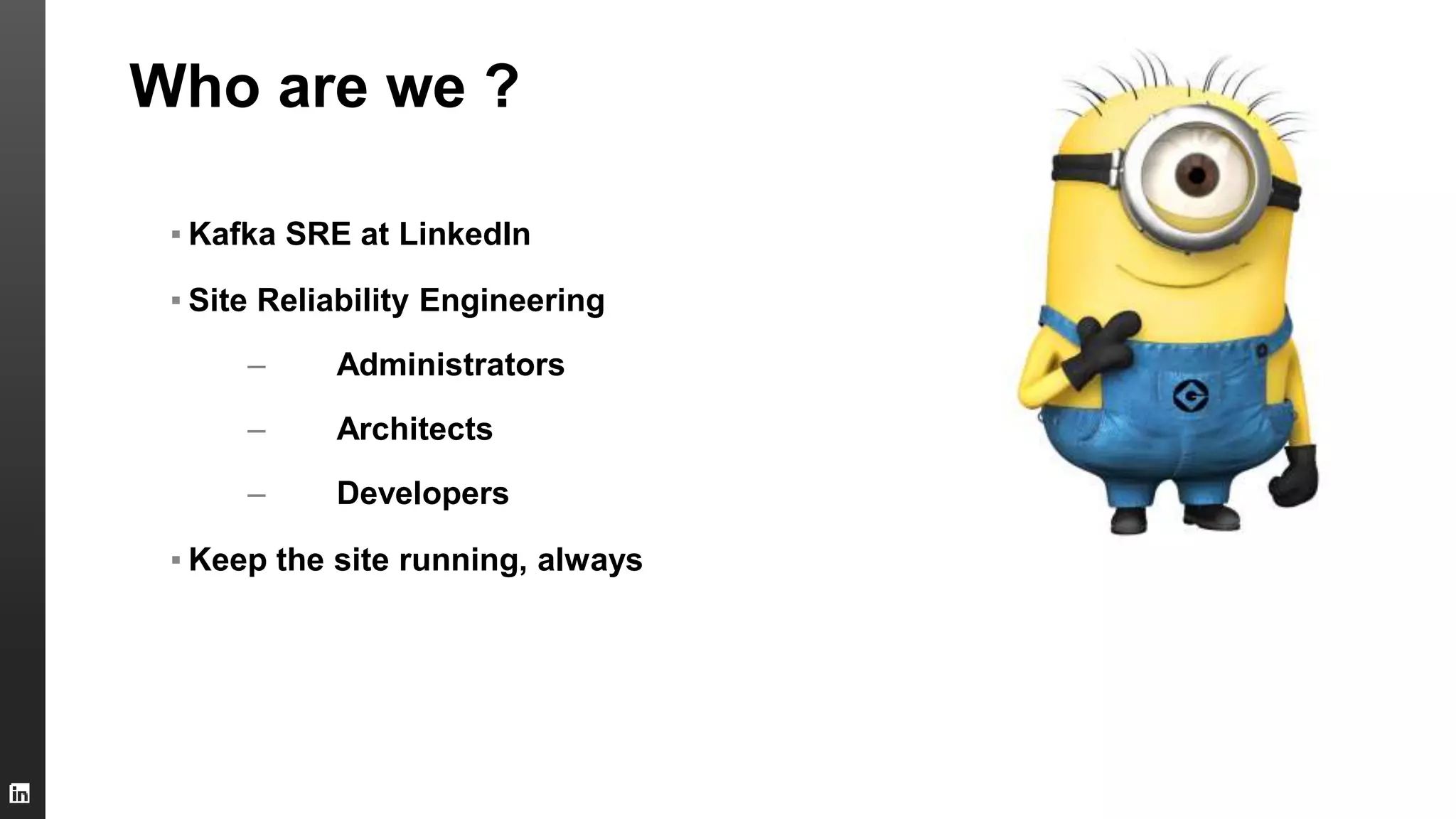 Who are we ?

▪ Kafka SRE at LinkedIn

▪ Site Reliability Engineering

– Administrators

– Architects

– Developers

▪ Keep the site running, always

in